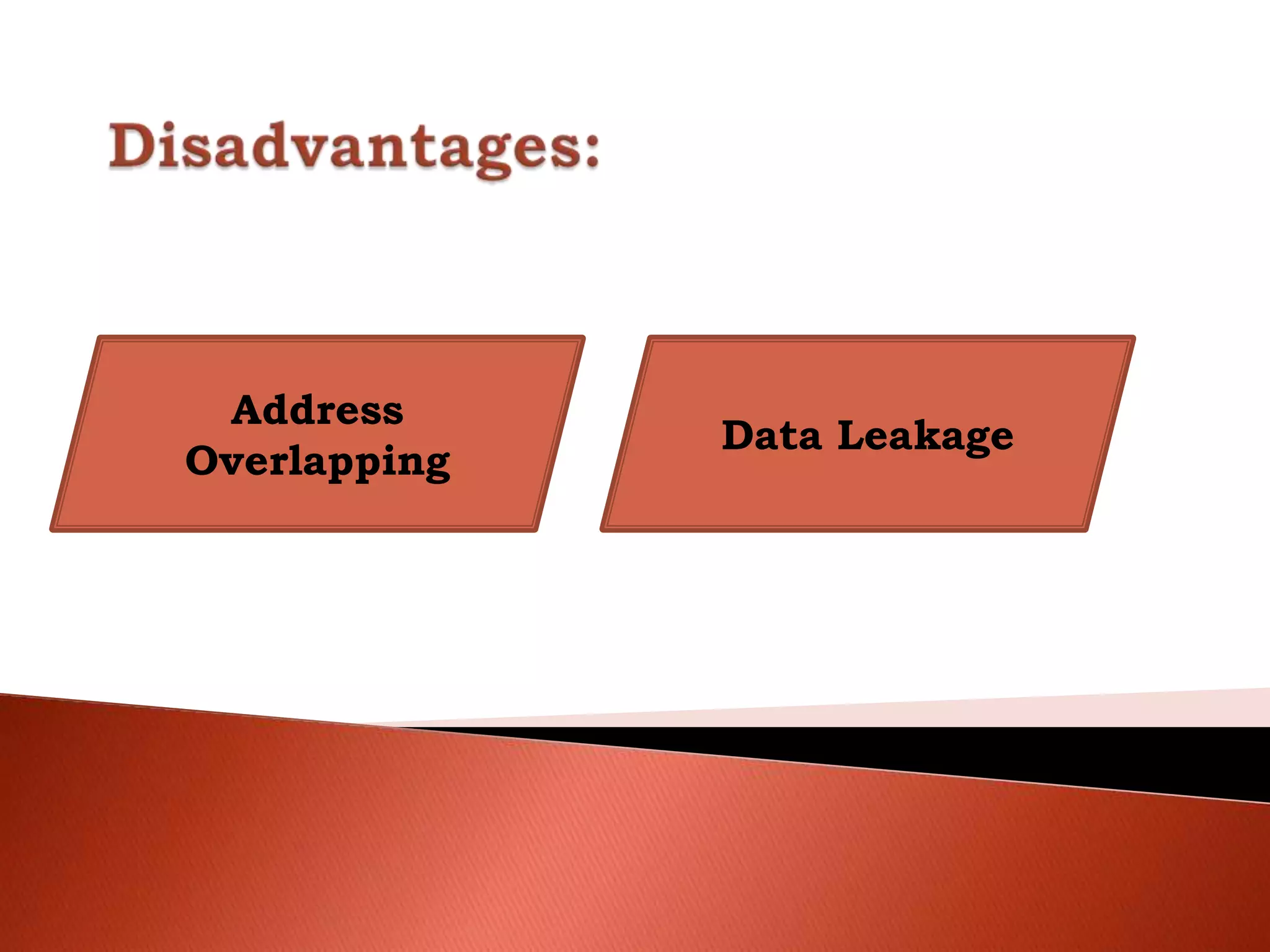 Disadvantages:

Address Overlapping

Data Leakage